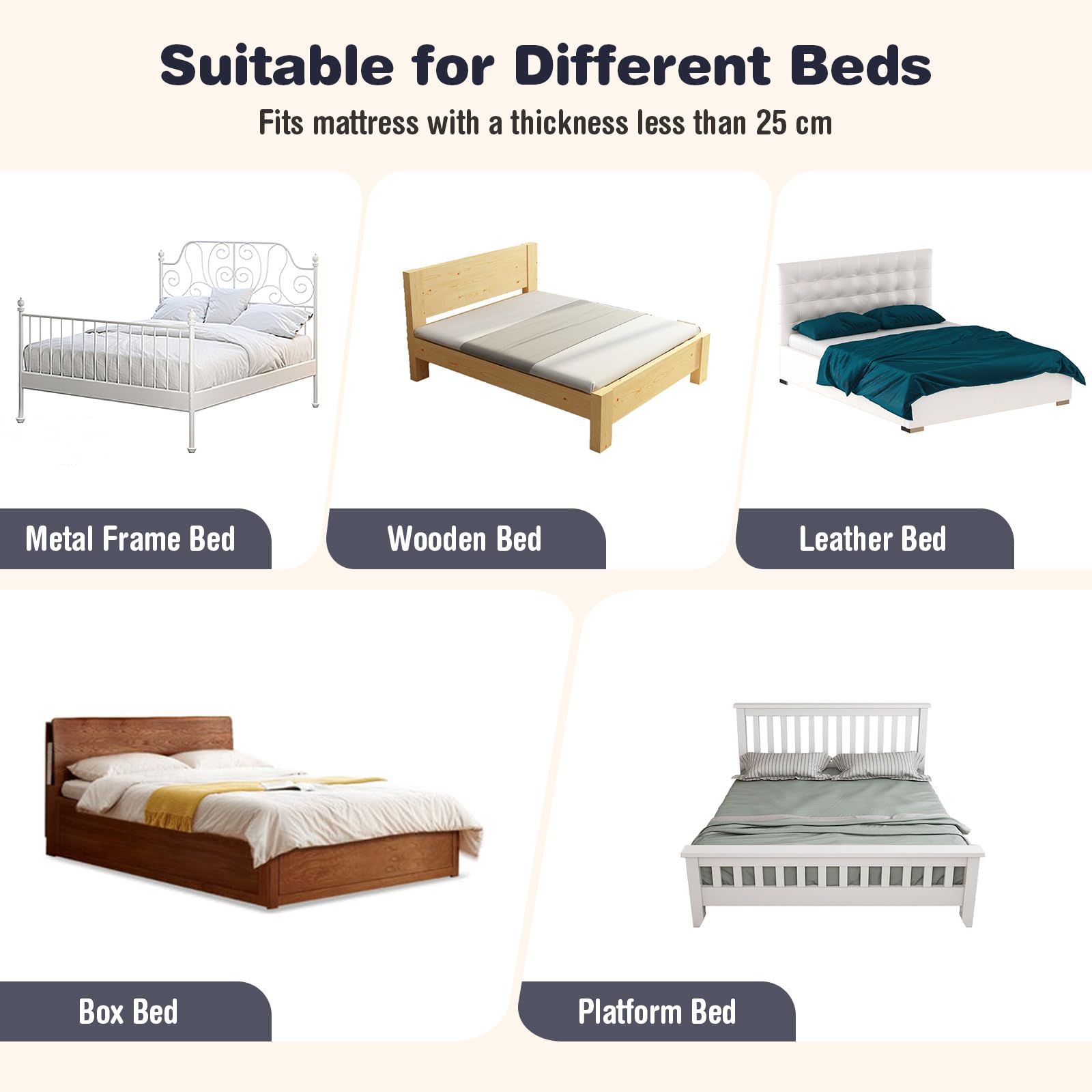 Suitable for Different Beds

Fits mattress with a thickness less than 25 cm

Metal Frame Bed

Wooden Bed

Leather Bed

Box Bed

Platform Bed